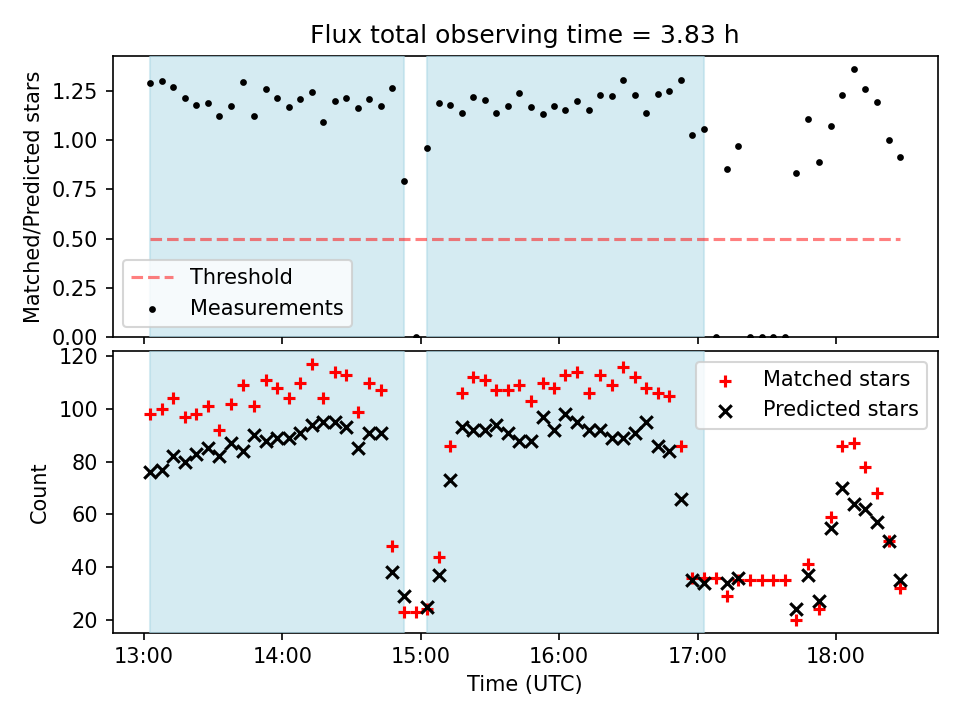 Flux total observing time = 3.83 h

Matched/Predicted stars

1.25
1.00
0.75
0.50
0.25
0.00

Threshold
Measurements

Count

120
100
80
60
40
20

Matched stars
Predicted stars

13:00
14:00
15:00
16:00
17:00
18:00

Time (UTC)